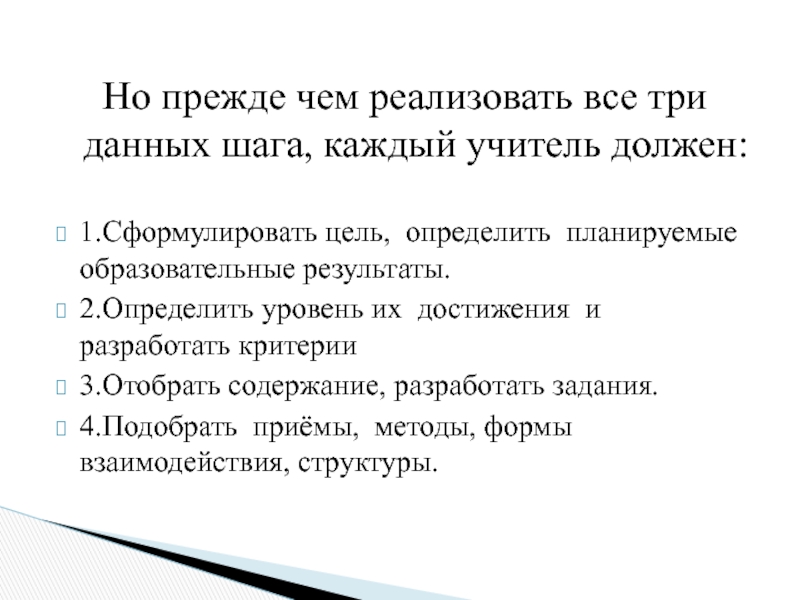 Но прежде чем реализовать все три данных шага, каждый учитель должен:

1.Сформулировать цель, определить планируемые образовательные результаты.

2.Определить уровень их достижения и разработать критерии

3.Отобрать содержание, разработать задания.

4.Подобрать приёмы, методы, формы взаимодействия, структуры.